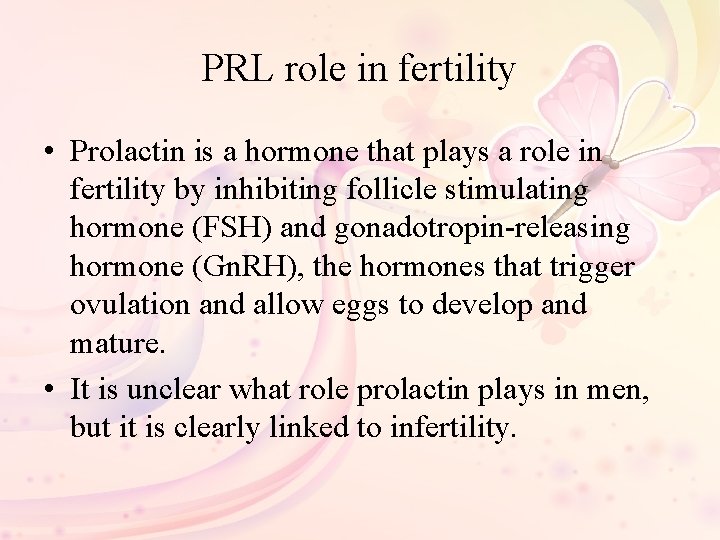 PRL role in fertility

• Prolactin is a hormone that plays a role in fertility by inhibiting follicle stimulating hormone (FSH) and gonadotropin-releasing hormone (GnRH), the hormones that trigger ovulation and allow eggs to develop and mature.

• It is unclear what role prolactin plays in men, but it is clearly linked to infertility.